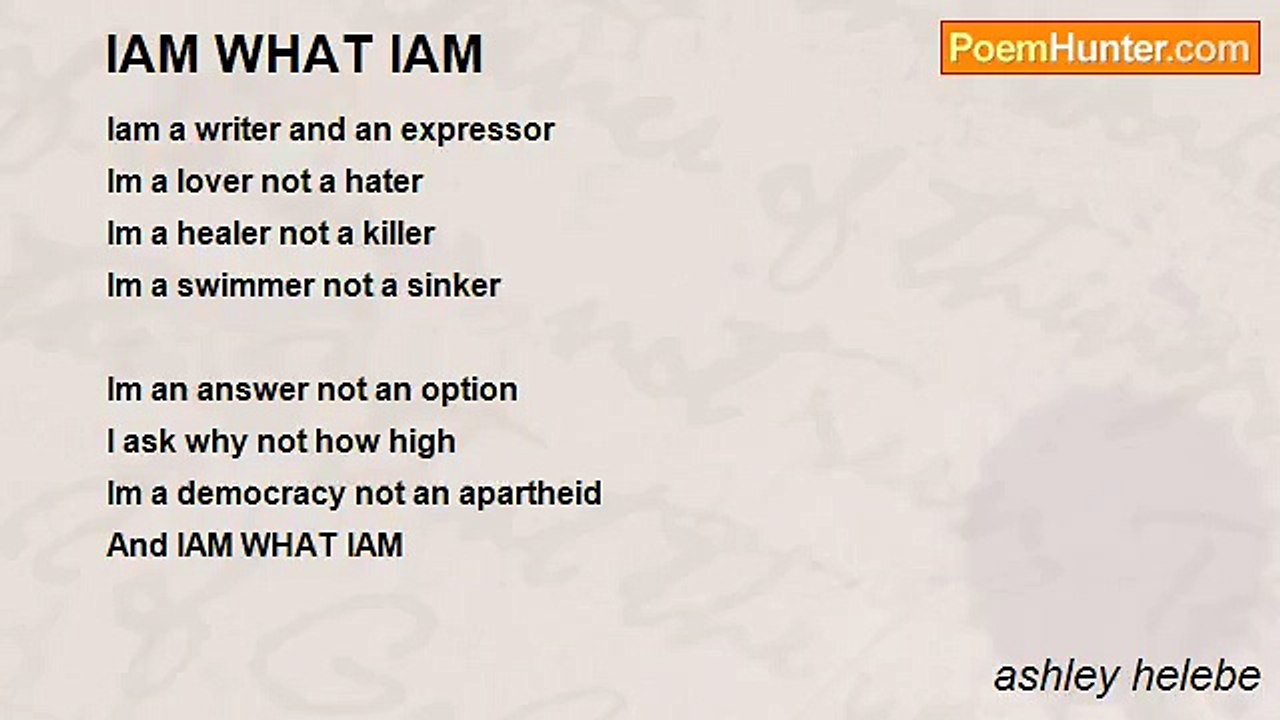 IAM WHAT IAM

PoemHunter.com

Iam a writer and an expressor
Im a lover not a hater
Im a healer not a killer
Im a swimmer not a sinker

Im an answer not an option
I ask why not how high
Im a democracy not an apartheid
And IAM WHAT IAM

ashley helebe